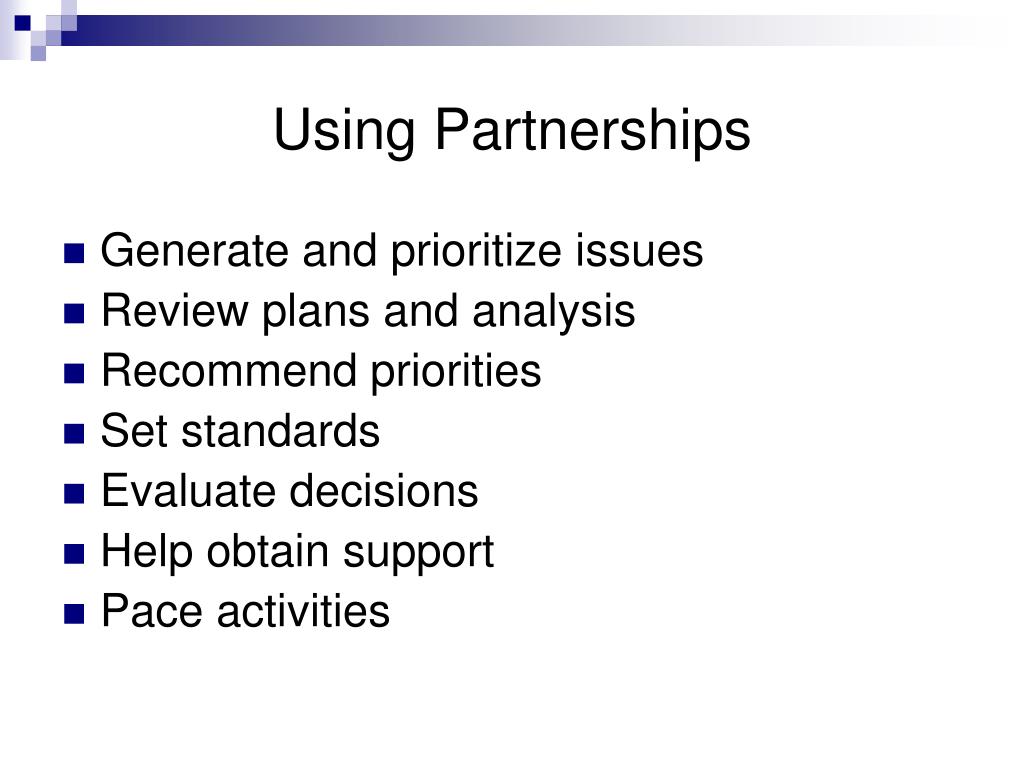 Using Partnerships

- Generate and prioritize issues
- Review plans and analysis
- Recommend priorities
- Set standards
- Evaluate decisions
- Help obtain support
- Pace activities